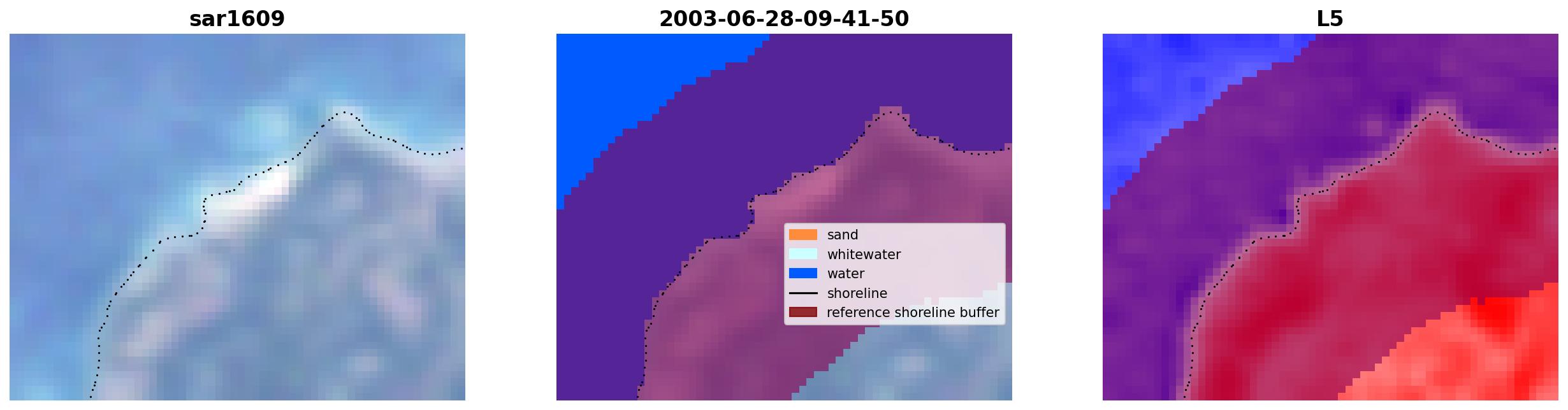 sar1609

2003-06-28-09-41-50

sand
whitewater
water
shoreline
reference shoreline buffer

L5